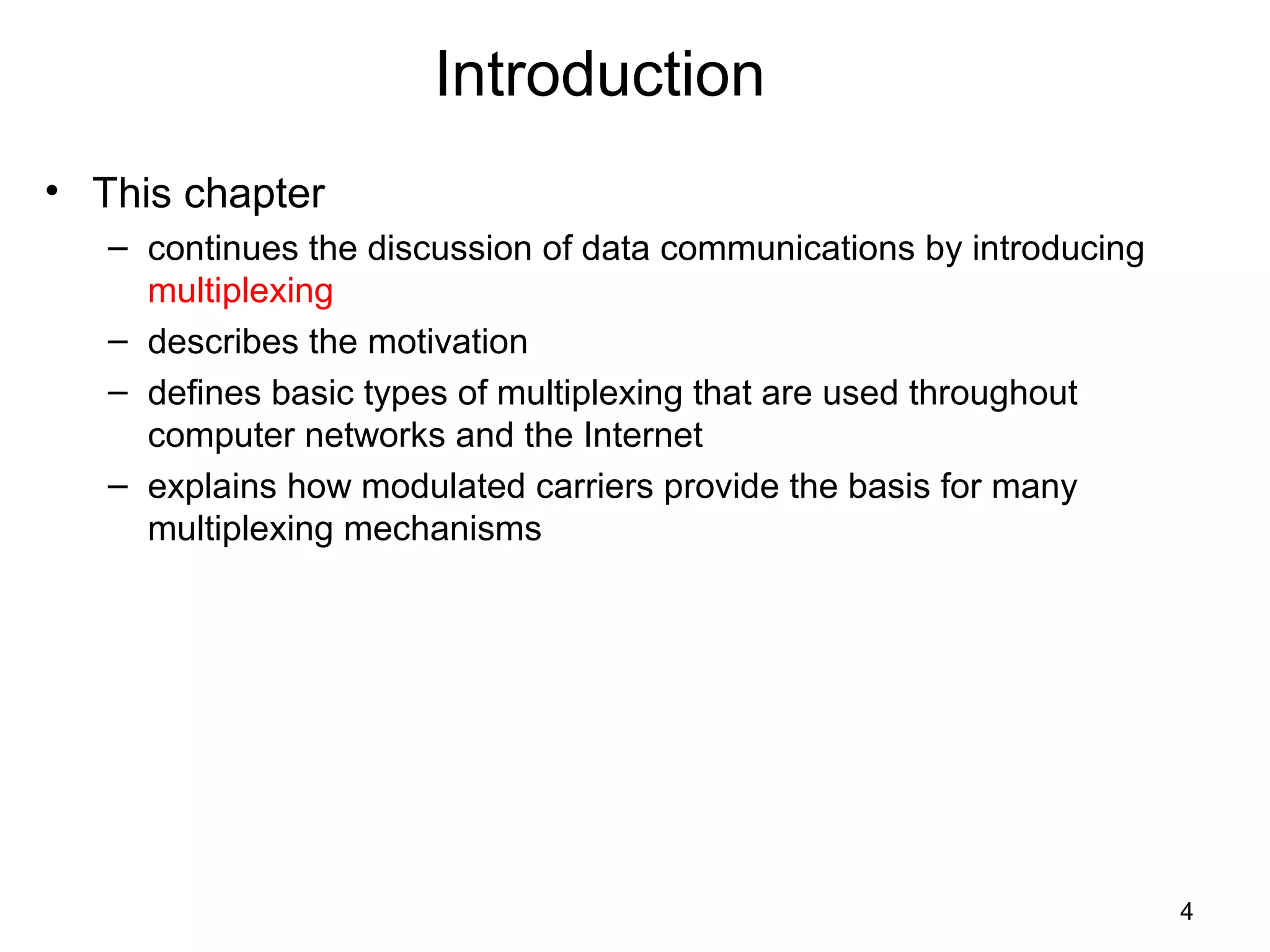 Introduction

• This chapter
– continues the discussion of data communications by introducing multiplexing
– describes the motivation
– defines basic types of multiplexing that are used throughout computer networks and the Internet
– explains how modulated carriers provide the basis for many multiplexing mechanisms

4